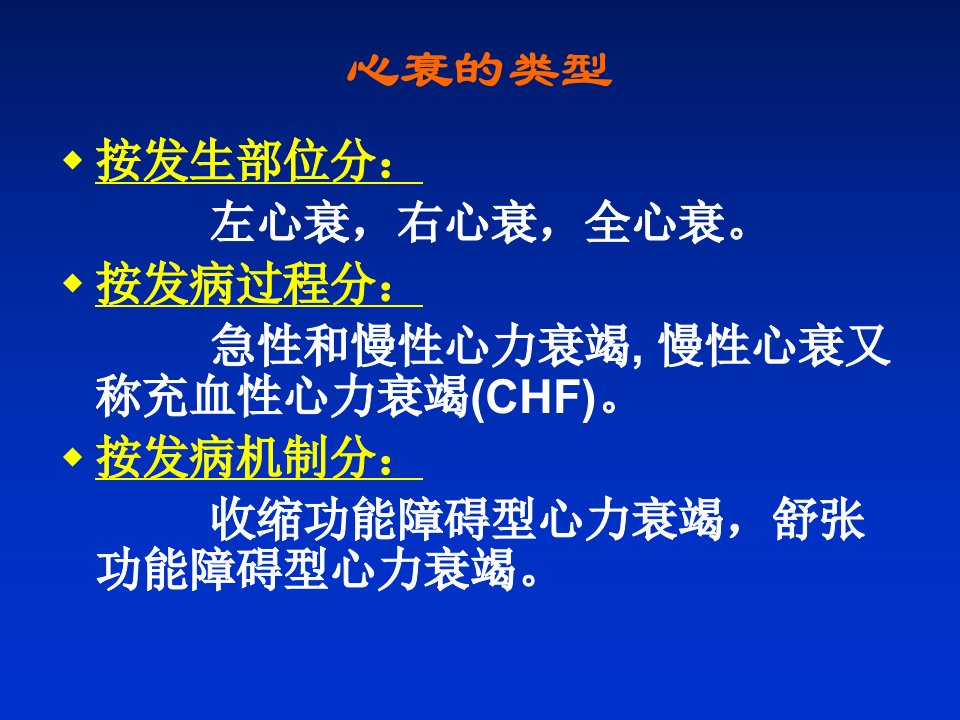 心衰的类型

◆ 按发生部位分：

左心衰，右心衰，全心衰。

◆ 按发病过程分：

急性和慢性心力衰竭, 慢性心衰又称充血性心力衰竭(CHF)。

◆ 按发病机制分：

收缩功能障碍型心力衰竭，舒张功能障碍型心力衰竭。